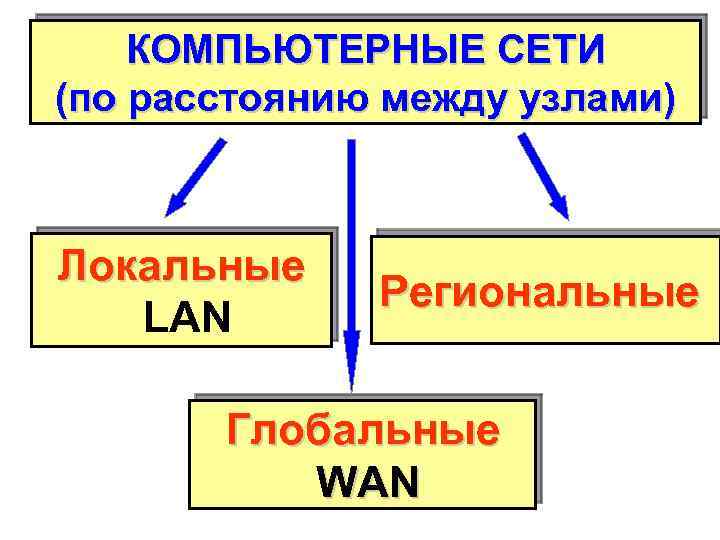 КОМПЬЮТЕРНЫЕ СЕТИ
(по расстоянию между узлами)

Локальные
LAN

Региональные

Глобальные
WAN